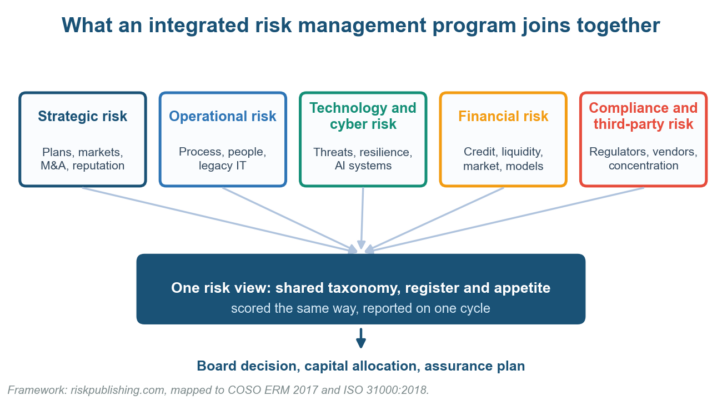 What an integrated risk management program joins together

Strategic risk

Plans, markets, M&A, reputation

Operational risk

Process, people, legacy IT

Technology and cyber risk

Threats, resilience, AI systems

Financial risk

Credit, liquidity, market, models

Compliance and third-party risk

Regulators, vendors, concentration

One risk view: shared taxonomy, register and appetite

scored the same way, reported on one cycle

Board decision, capital allocation, assurance plan

Framework: riskpublishing.com, mapped to COSO ERM 2017 and ISO 31000:2018.